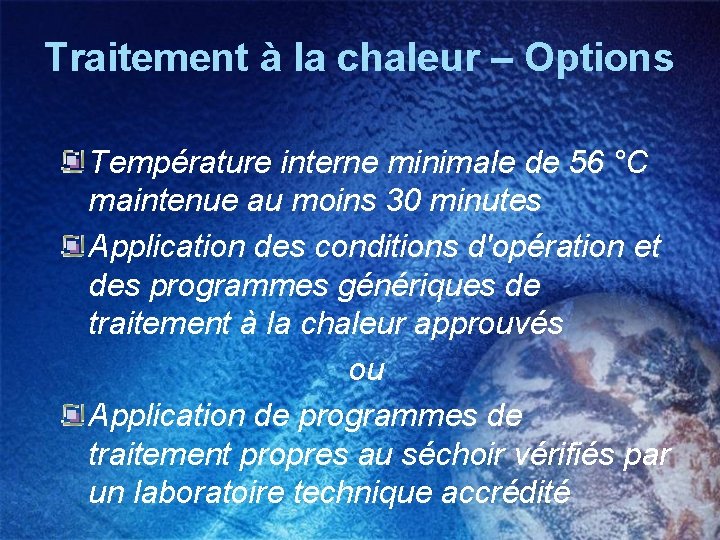 Traitement à la chaleur – Options

Température interne minimale de 56 °C maintenue au moins 30 minutes

Application des conditions d'opération et des programmes génériques de traitement à la chaleur approuvés

ou

Application de programmes de traitement propres au séchoir vérifiés par un laboratoire technique accrédité